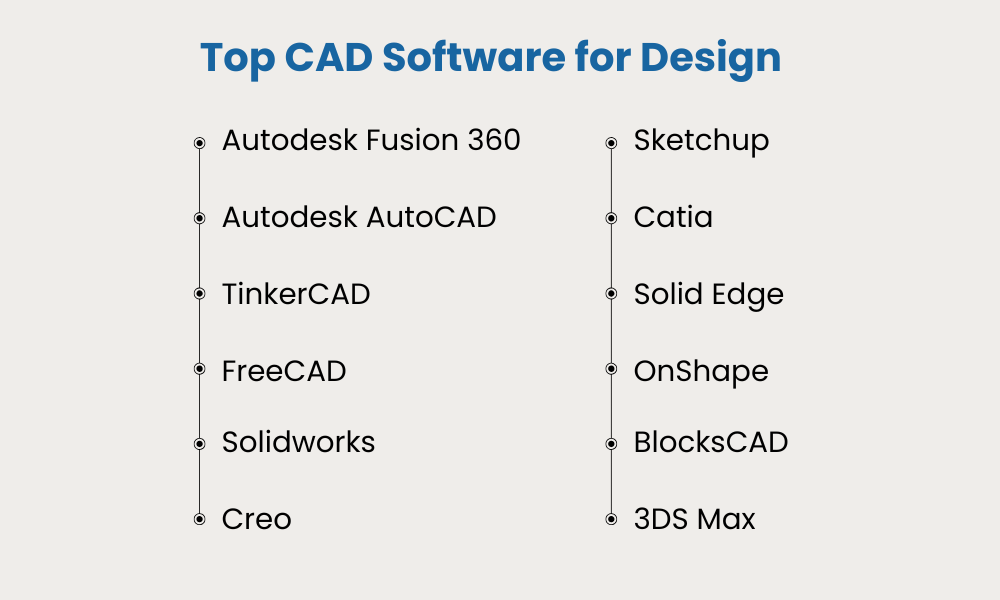 Top CAD Software for Design

Autodesk Fusion 360
Autodesk AutoCAD
TinkerCAD
FreeCAD
Solidworks
Creo

Sketchup
Catia
Solid Edge
OnShape
BlocksCAD
3DS Max